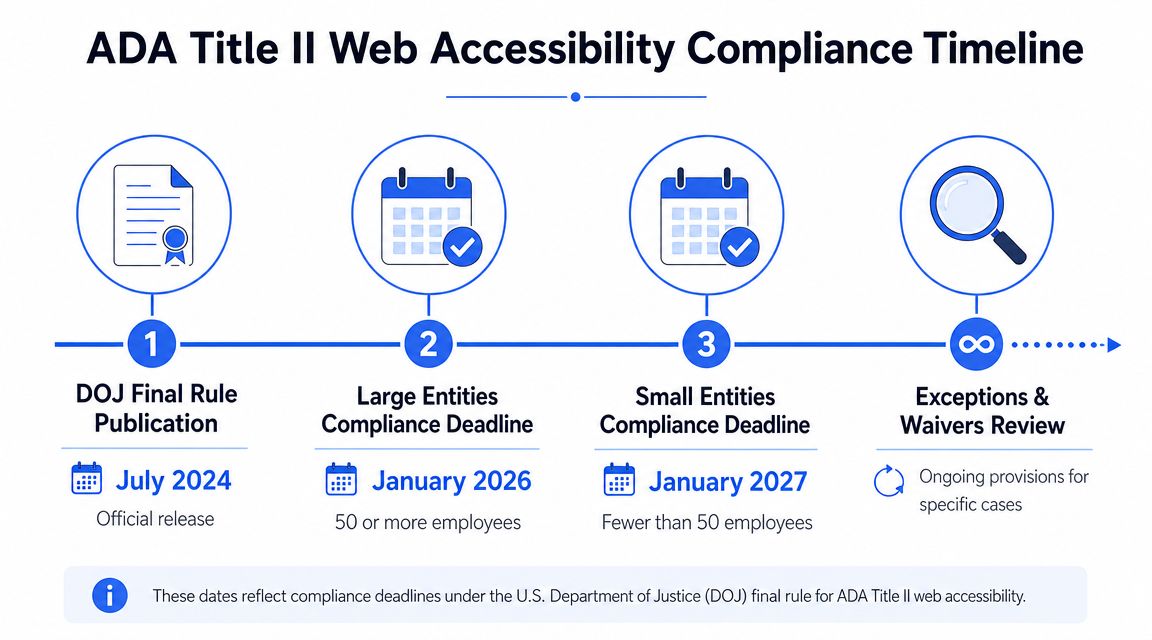 ADA Title II Web Accessibility Compliance Timeline

1
DOJ Final Rule Publication
July 2024
Official release

2
Large Entities Compliance Deadline
January 2026
50 or more employees

3
Small Entities Compliance Deadline
January 2027
Fewer than 50 employees

∞
Exceptions & Waivers Review
Ongoing provisions for specific cases

i
These dates reflect compliance deadlines under the U.S. Department of Justice (DOJ) final rule for ADA Title II web accessibility.